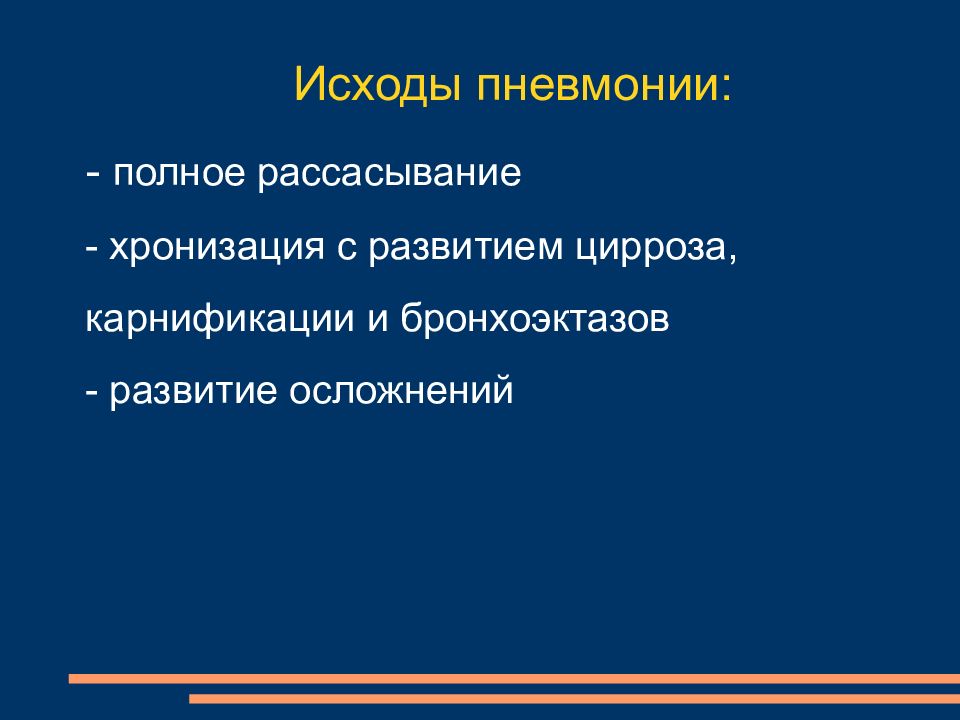 Исходы пневмонии:

- полное рассасывание

- хронизация с развитием цирроза, карнификации и бронхоэктазов

- развитие осложнений